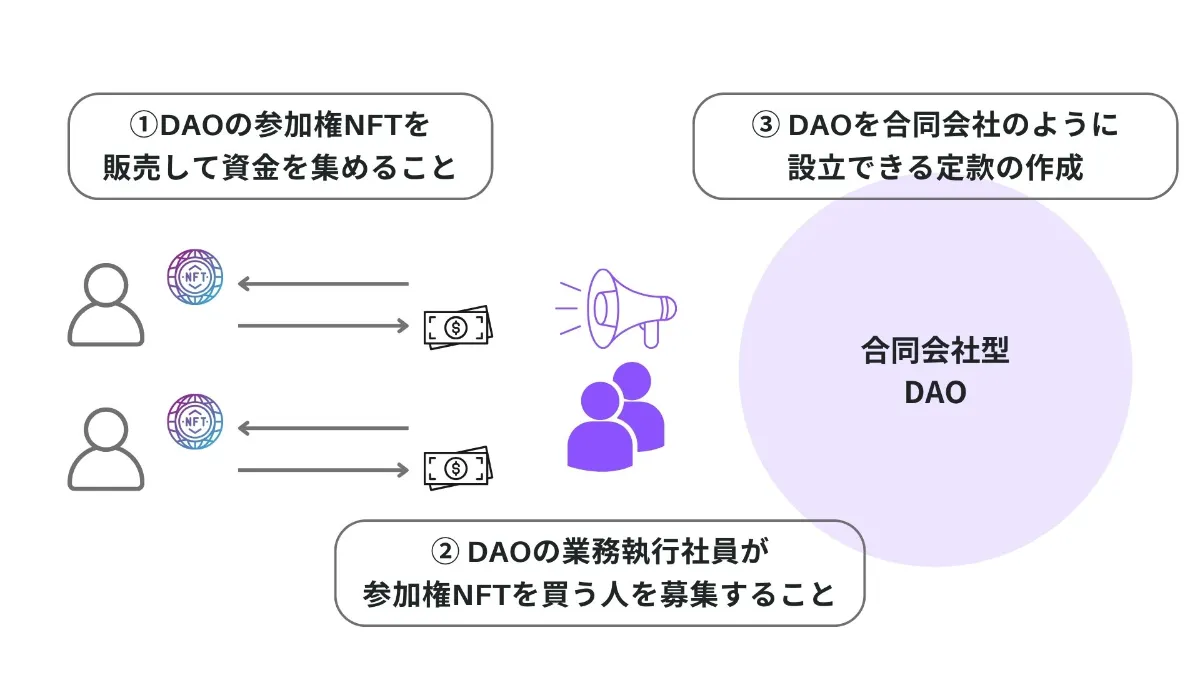 ①DAOの参加権NFTを販売して資金を集めること

③ DAOを合同会社のように設立できる定款の作成

NFT

NFT

合同会社型
DAO

② DAOの業務執行社員が参加権NFTを買う人を募集すること